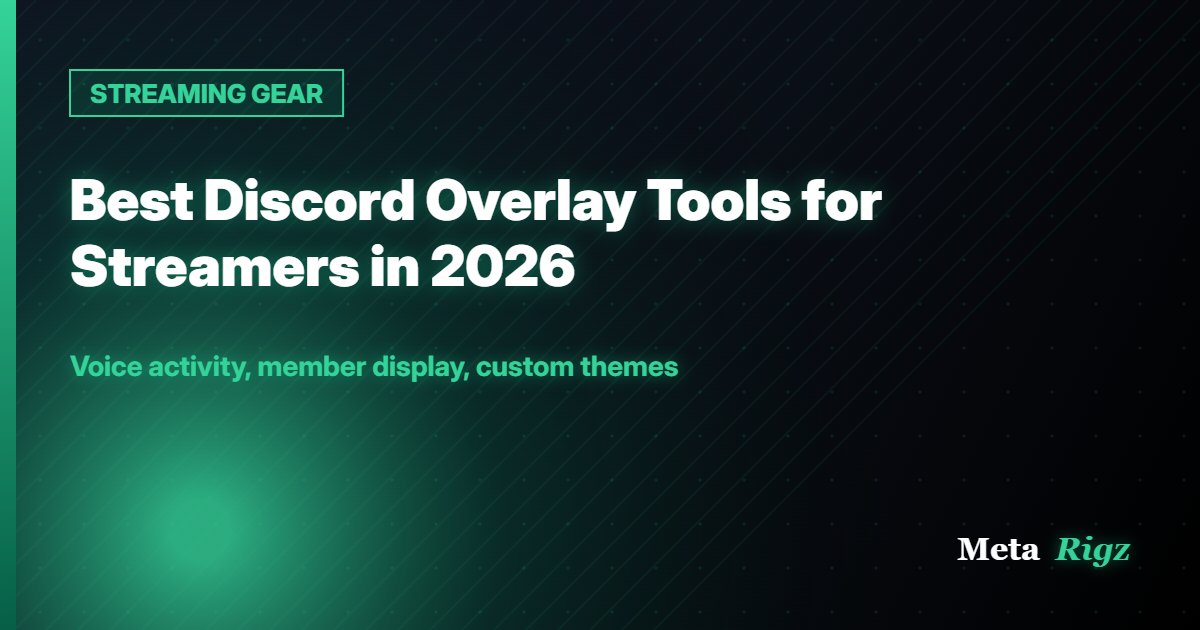 STREAMING GEAR

Best Discord Overlay Tools for Streamers in 2026

Voice activity, member display, custom themes

Meta Rigz